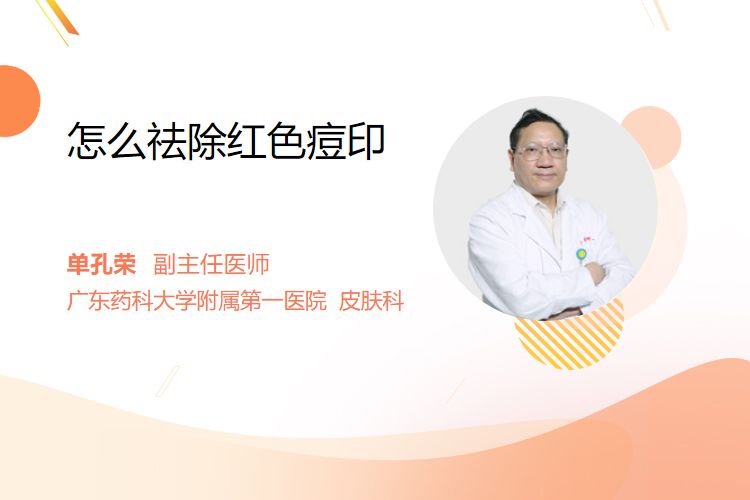 怎么祛除红色痘印

单孔荣 副主任医师
广东药科大学附属第一医院 皮肤科